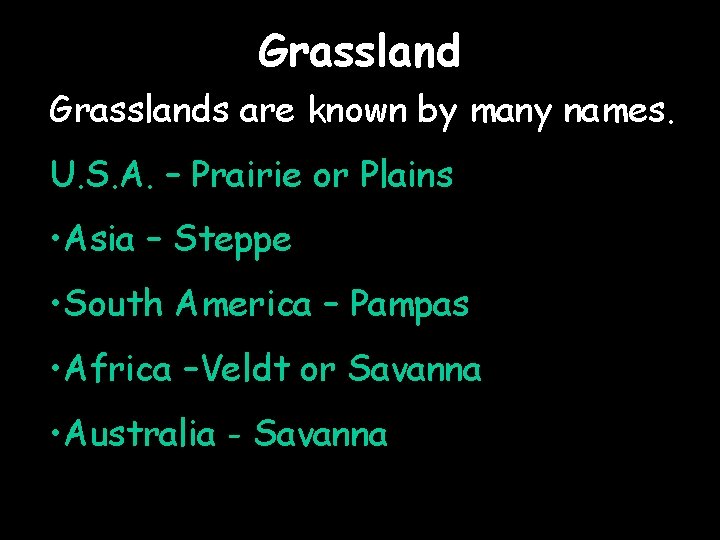 Grassland

Grasslands are known by many names.

U.S.A. – Prairie or Plains

•Asia – Steppe

•South America – Pampas

•Africa –Veldt or Savanna

•Australia - Savanna